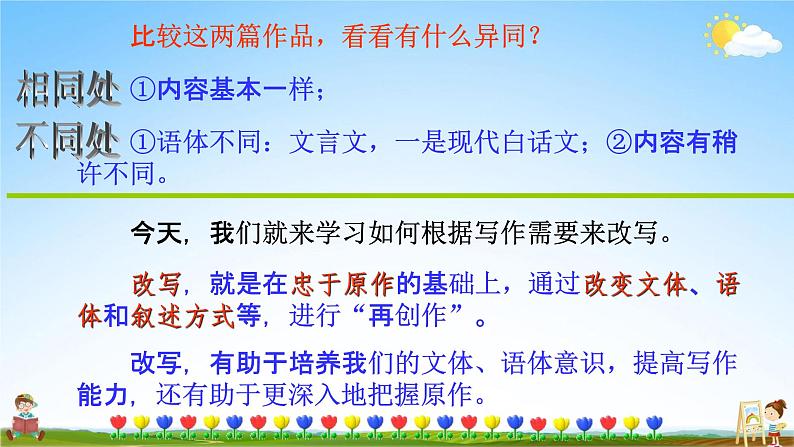 比较这两篇作品，看看有什么异同？

相同处 ①内容基本一样；

不同处 ①语体不同：文言文，一是现代白话文；②内容有稍许不同。

今天，我们就来学习如何根据写作需要来改写。

改写，就是在忠于原作的基础上，通过改变文体、语体和叙述方式等，进行“再创作”。

改写，有助于培养我们的文体、语体意识，提高写作能力，还有助于更深入地把握原作。